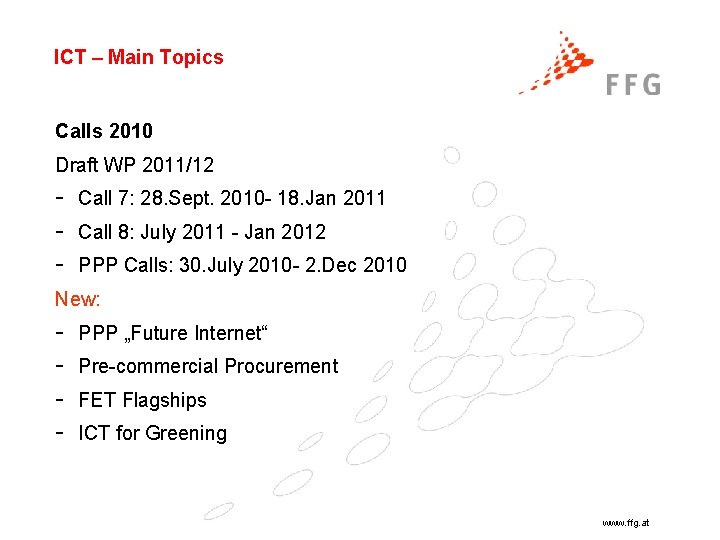 ICT – Main Topics

FFG

Calls 2010

Draft WP 2011/12

- Call 7: 28.Sept. 2010- 18.Jan 2011
- Call 8: July 2011 - Jan 2012
- PPP Calls: 30.July 2010- 2.Dec 2010

New:

- PPP „Future Internet“
- Pre-commercial Procurement
- FET Flagships
- ICT for Greening

www.ffg.at